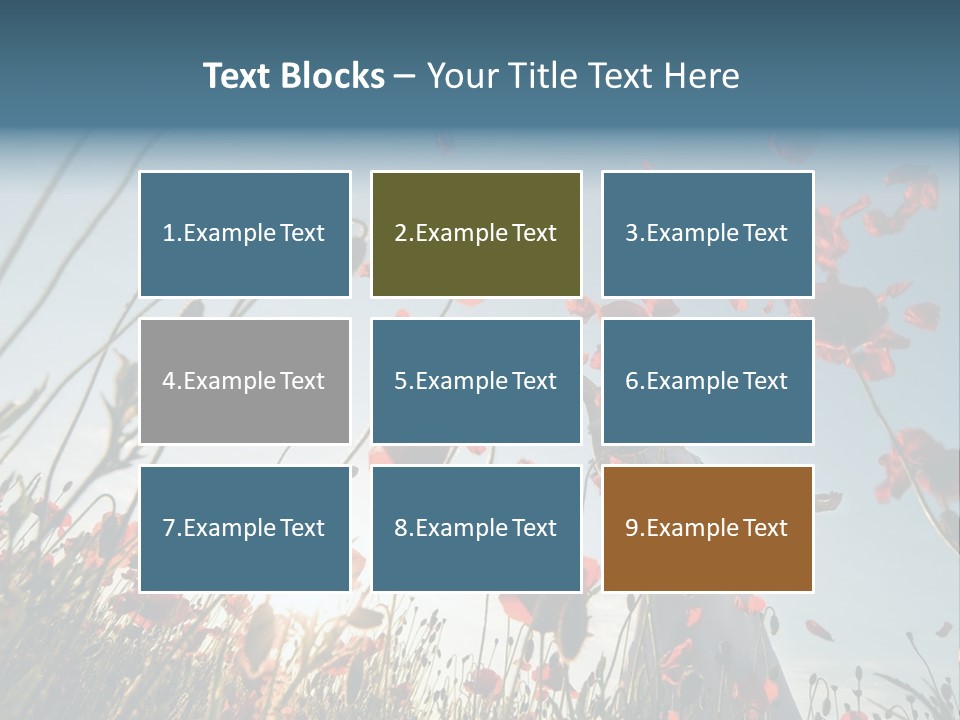 Text Blocks – Your Title Text Here

1.Example Text

2.Example Text

3.Example Text

4.Example Text

5.Example Text

6.Example Text

7.Example Text

8.Example Text

9.Example Text